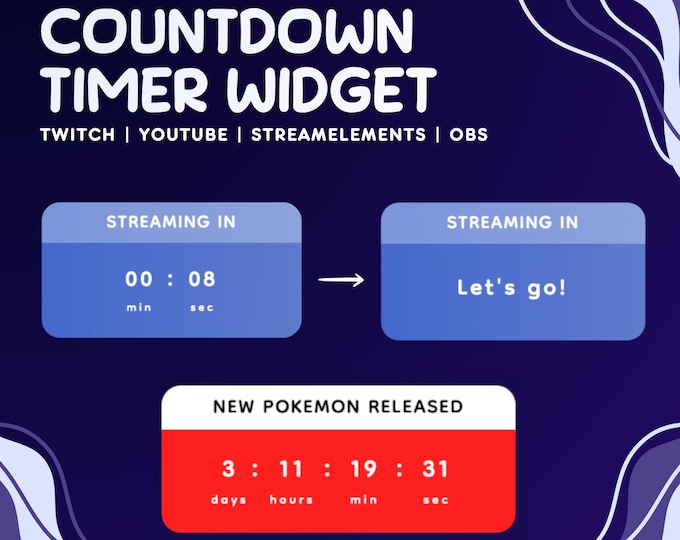 COUNTDOWN TIMER WIDGET

TWITCH | YOUTUBE | STREAMELEMENTS | OBS

STREAMING IN

00 : 08
min sec

STREAMING IN

Let's go!

NEW POKEMON RELEASED

3 : 11 : 19 : 31
days hours min sec